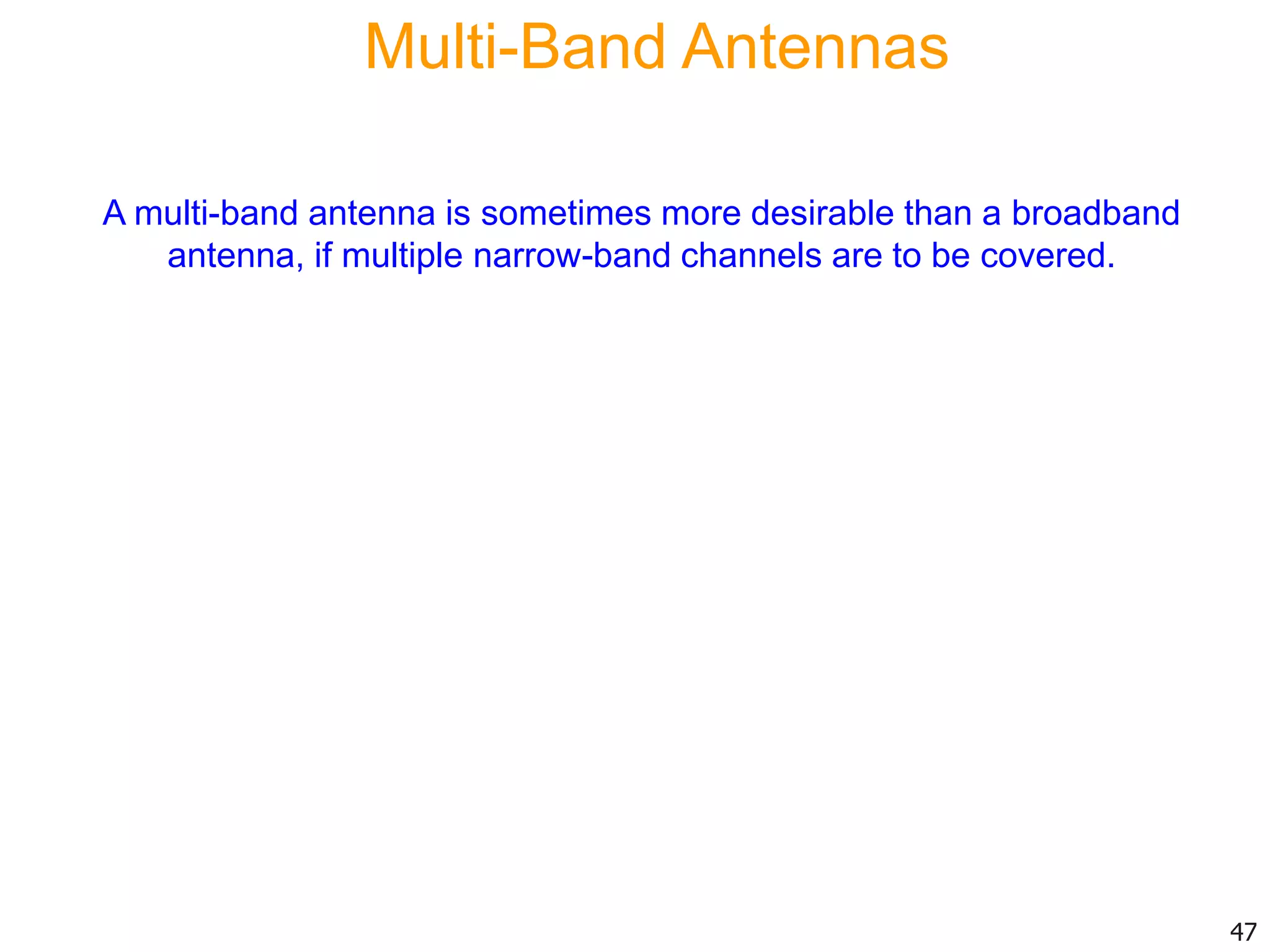 Multi-Band Antennas

A multi-band antenna is sometimes more desirable than a broadband antenna, if multiple narrow-band channels are to be covered.

47